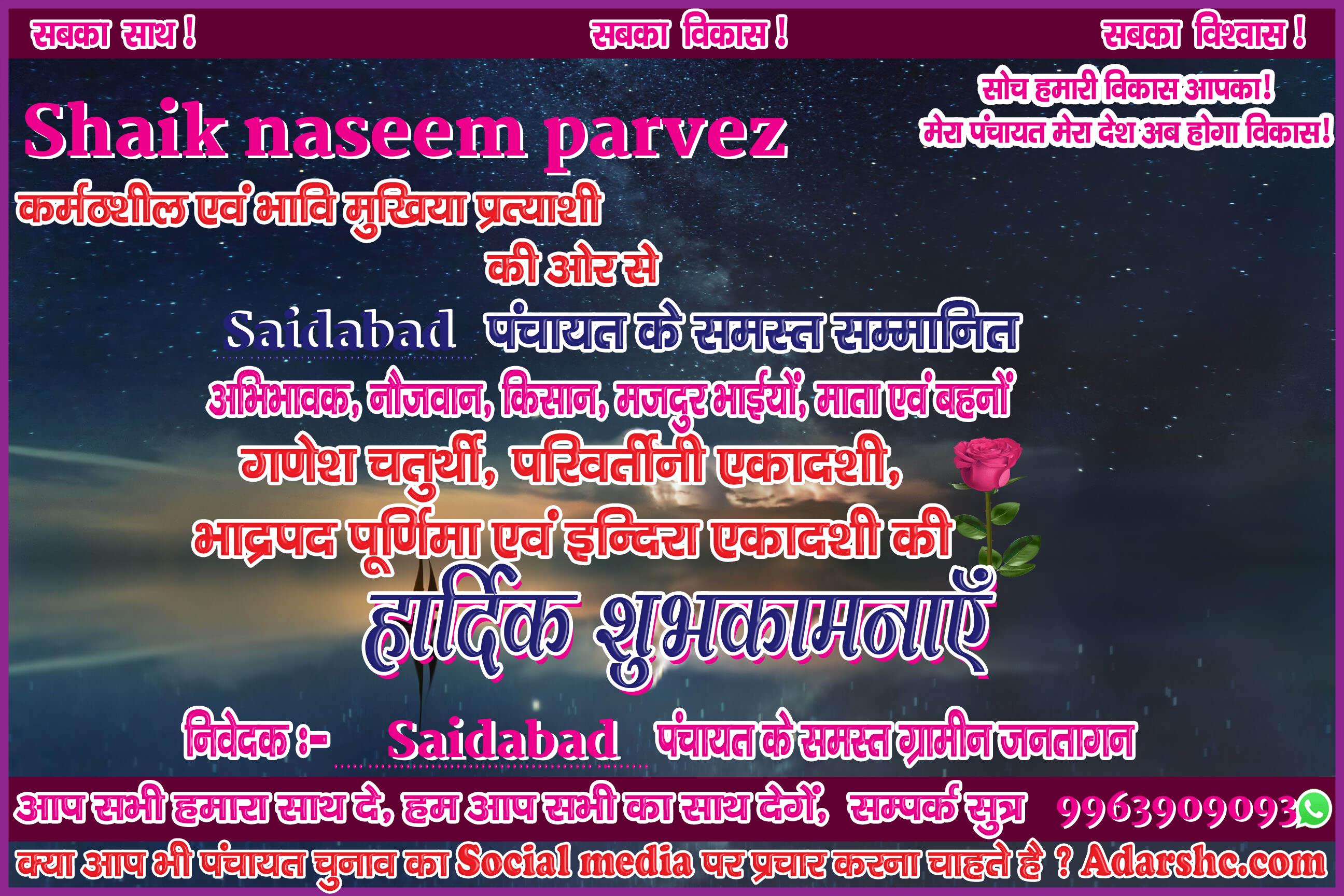 सबका साथ ! सबका विकास ! सबका विश्वास !

सोच हमारी विकास आपका!
मेरा पंचायत मेरा देश अब होगा विकास!

Shaik naseem parvez

कर्मठशील एवं भावि मुखिया प्रत्याशी

की ओर से

Saidabad पंचायत के समस्त सम्मानित

अभिभावक, नौजवान, किसान, मजदुर भाईयों, माता एवं बहनों

गणेश चतुर्थी, परिवर्तीनी एकादशी,

भाद्रपद पूर्णिमा एवं इन्दिरा एकादशी की

हार्दिक शुभकामनाएँ

निवेदक :- Saidabad पंचायत के समस्त ग्रामीन जनतागन

आप सभी हमारा साथ दे, हम आप सभी का साथ देगें, सम्पर्क सुत्र 9963909093

क्या आप भी पंचायत चुनाव का Social media पर प्रचार करना चाहते है ? Adarshc.com